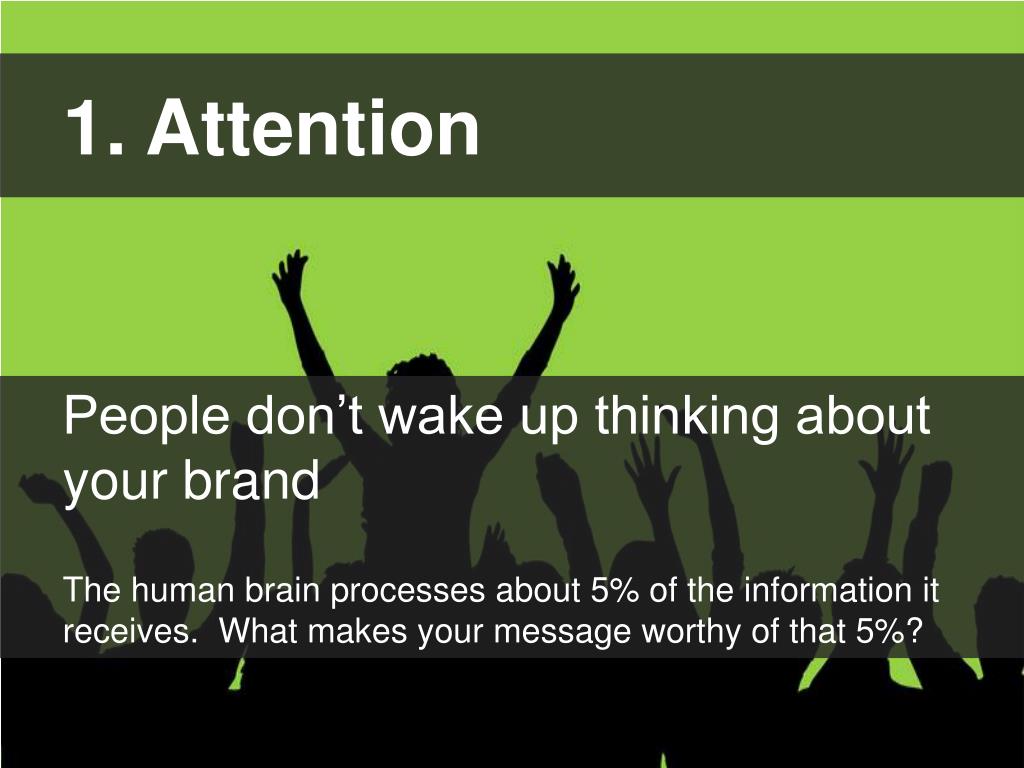 1. Attention

People don’t wake up thinking about your brand

The human brain processes about 5% of the information it receives.  What makes your message worthy of that 5%?